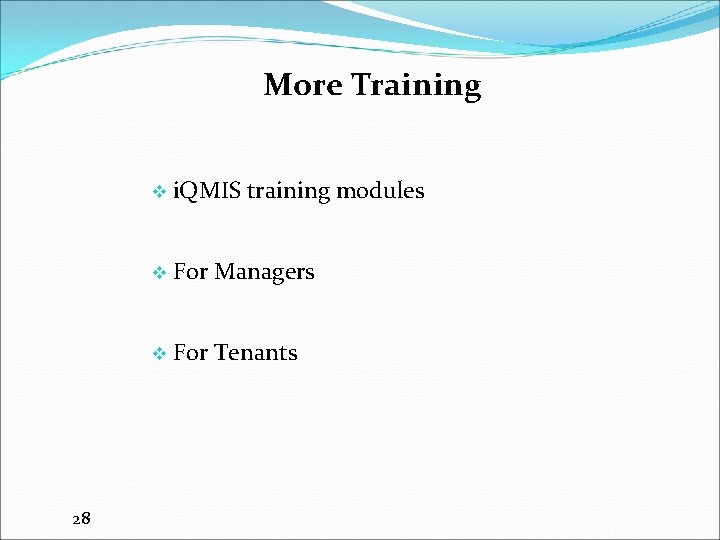 More Training

❖ iQMIS training modules

❖ For Managers

❖ For Tenants

28